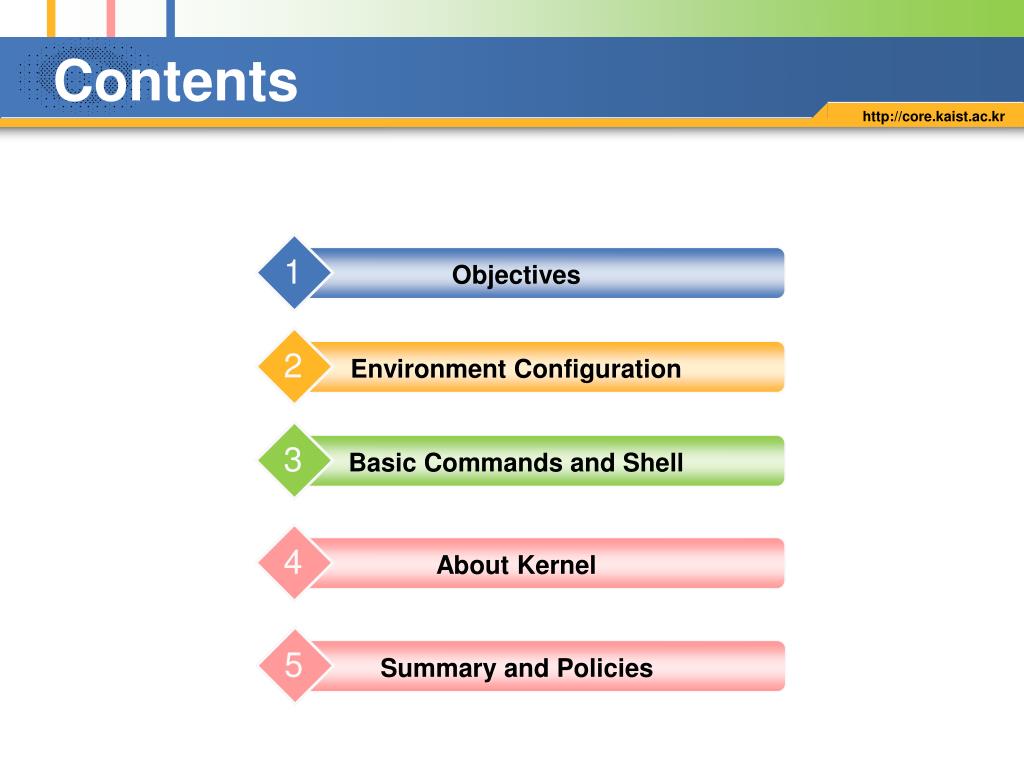 Contents

http://core.kaist.ac.kr

1 Objectives

2 Environment Configuration

3 Basic Commands and Shell

4 About Kernel

5 Summary and Policies